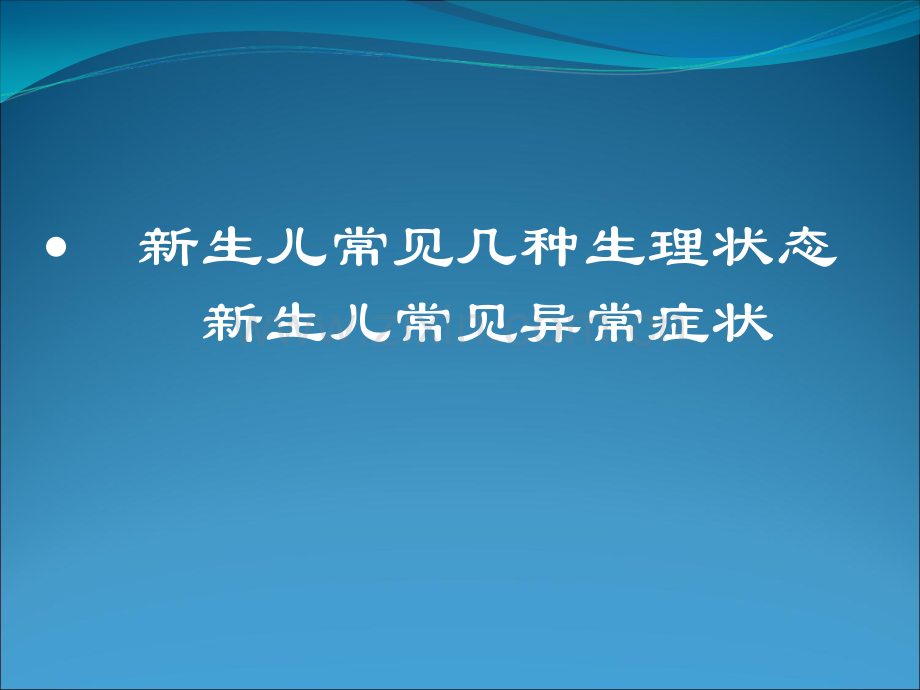 • 新生儿常见几种生理状态
新生儿常见异常症状